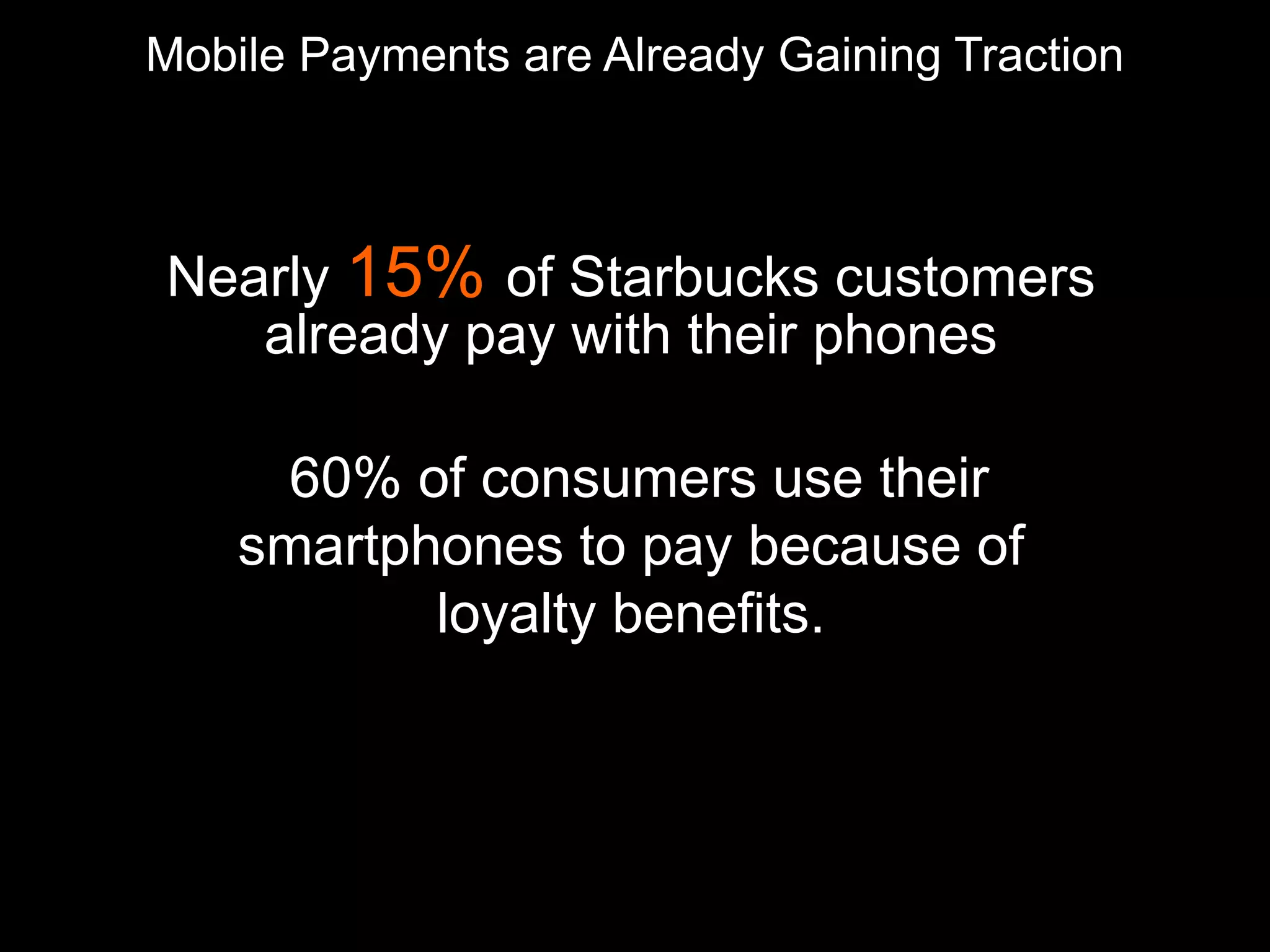 Mobile Payments are Already Gaining Traction

Nearly 15% of Starbucks customers already pay with their phones

60% of consumers use their smartphones to pay because of loyalty benefits.